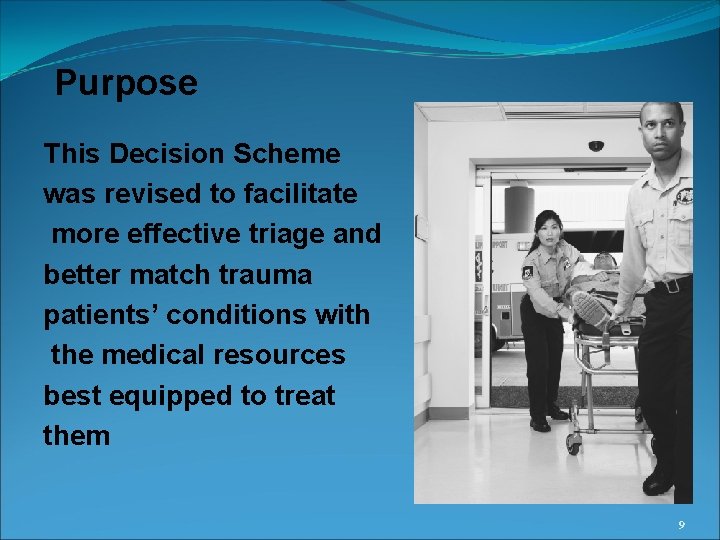 Purpose

This Decision Scheme was revised to facilitate more effective triage and better match trauma patients' conditions with the medical resources best equipped to treat them

9